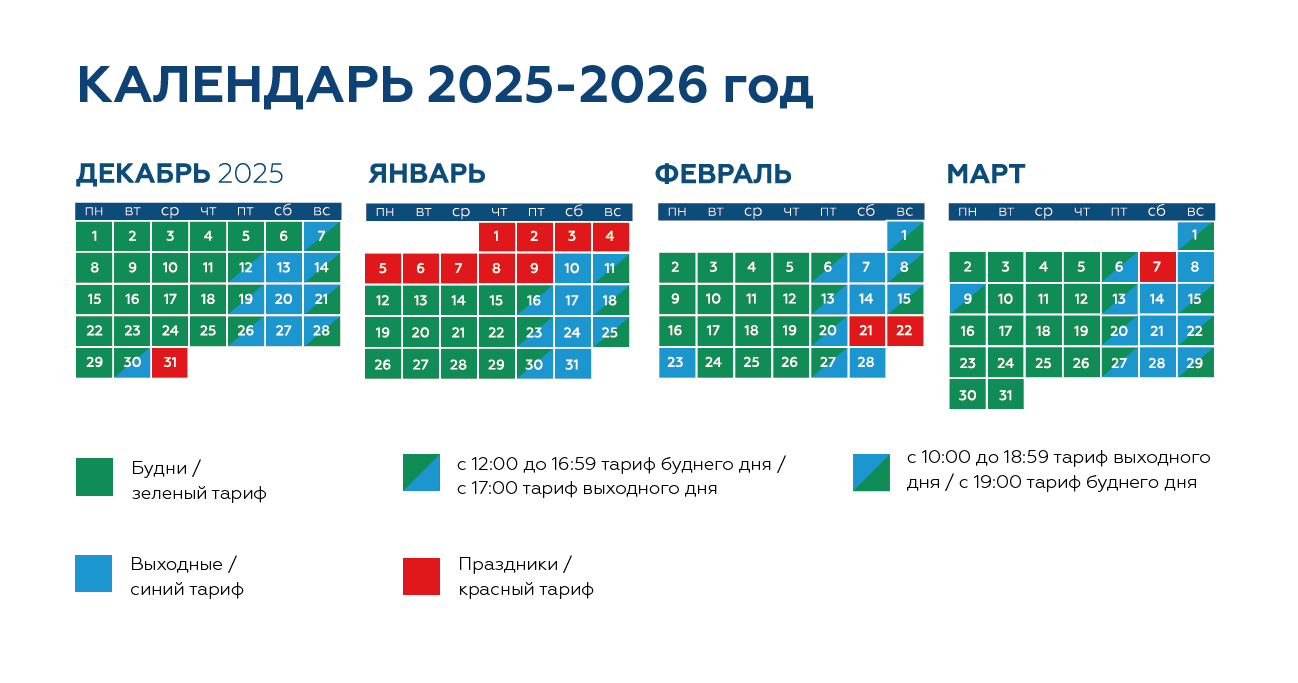 КАЛЕНДАРЬ 2025-2026 год

ДЕКАБРЬ 2025

| пн | вт | ср | чт | пт | сб | вс |
|---|---|---|---|---|---|---|
| 1 | 2 | 3 | 4 | 5 | 6 | 7 |
| 8 | 9 | 10 | 11 | 12 | 13 | 14 |
| 15 | 16 | 17 | 18 | 19 | 20 | 21 |
| 22 | 23 | 24 | 25 | 26 | 27 | 28 |
| 29 | 30 | 31 | | | | |

ЯНВАРЬ

| пн | вт | ср | чт | пт | сб | вс |
|---|---|---|---|---|---|---|
| | | | 1 | 2 | 3 | 4 |
| 5 | 6 | 7 | 8 | 9 | 10 | 11 |
| 12 | 13 | 14 | 15 | 16 | 17 | 18 |
| 19 | 20 | 21 | 22 | 23 | 24 | 25 |
| 26 | 27 | 28 | 29 | 30 | 31 | |

ФЕВРАЛЬ

| пн | вт | ср | чт | пт | сб | вс |
|---|---|---|---|---|---|---|
| | | | | | | 1 |
| 2 | 3 | 4 | 5 | 6 | 7 | 8 |
| 9 | 10 | 11 | 12 | 13 | 14 | 15 |
| 16 | 17 | 18 | 19 | 20 | 21 | 22 |
| 23 | 24 | 25 | 26 | 27 | 28 | |

МАРТ

| пн | вт | ср | чт | пт | сб | вс |
|---|---|---|---|---|---|---|
| | | | | | | 1 |
| 2 | 3 | 4 | 5 | 6 | 7 | 8 |
| 9 | 10 | 11 | 12 | 13 | 14 | 15 |
| 16 | 17 | 18 | 19 | 20 | 21 | 22 |
| 23 | 24 | 25 | 26 | 27 | 28 | 29 |
| 30 | 31 | | | | | |

Будни / зеленый тариф

с 12:00 до 16:59 тариф буднего дня / с 17:00 тариф выходного дня

с 10:00 до 18:59 тариф выходного дня / с 19:00 тариф буднего дня

Выходные / синий тариф

Праздники / красный тариф